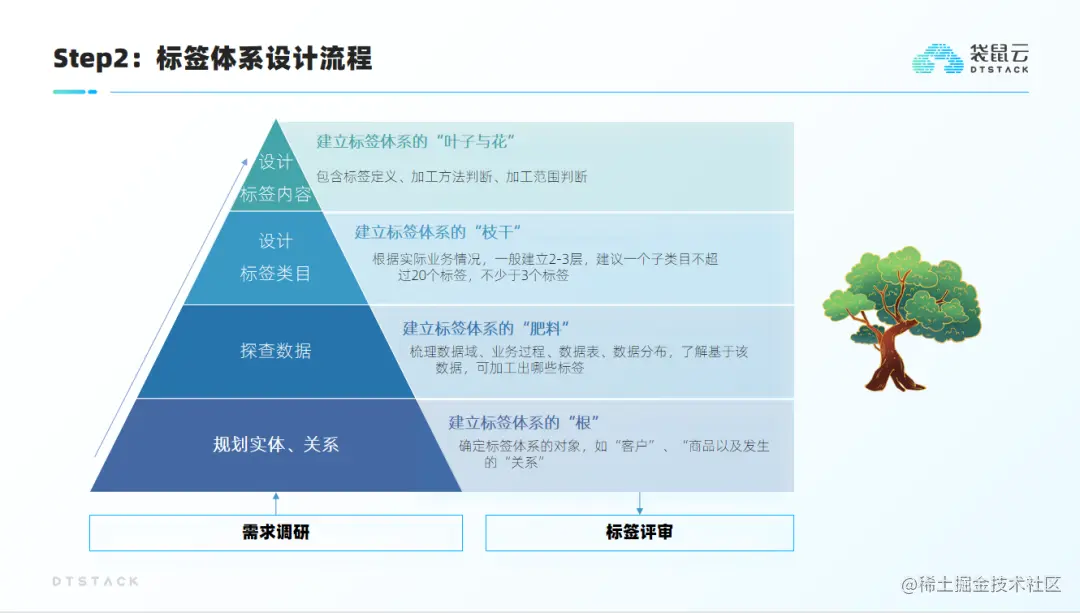 Step2：标签体系设计流程

袋鼠云
DTSTACK

设计
标签内容

建立标签体系的“叶子与花”
包含标签定义、加工方法判断、加工范围判断

设计
标签类目

建立标签体系的“枝干”
根据实际业务情况，一般建立2-3层，建议一个子类目不超过20个标签，不少于3个标签

探查数据

建立标签体系的“肥料”
梳理数据域、业务过程、数据表、数据分布，了解基于该数据，可加工出哪些标签

规划实体、关系

建立标签体系的“根”
确定标签体系的对象，如“客户”、“商品以及发生的“关系”

需求调研

标签评审

DTSTACK

@稀土掘金技术社区